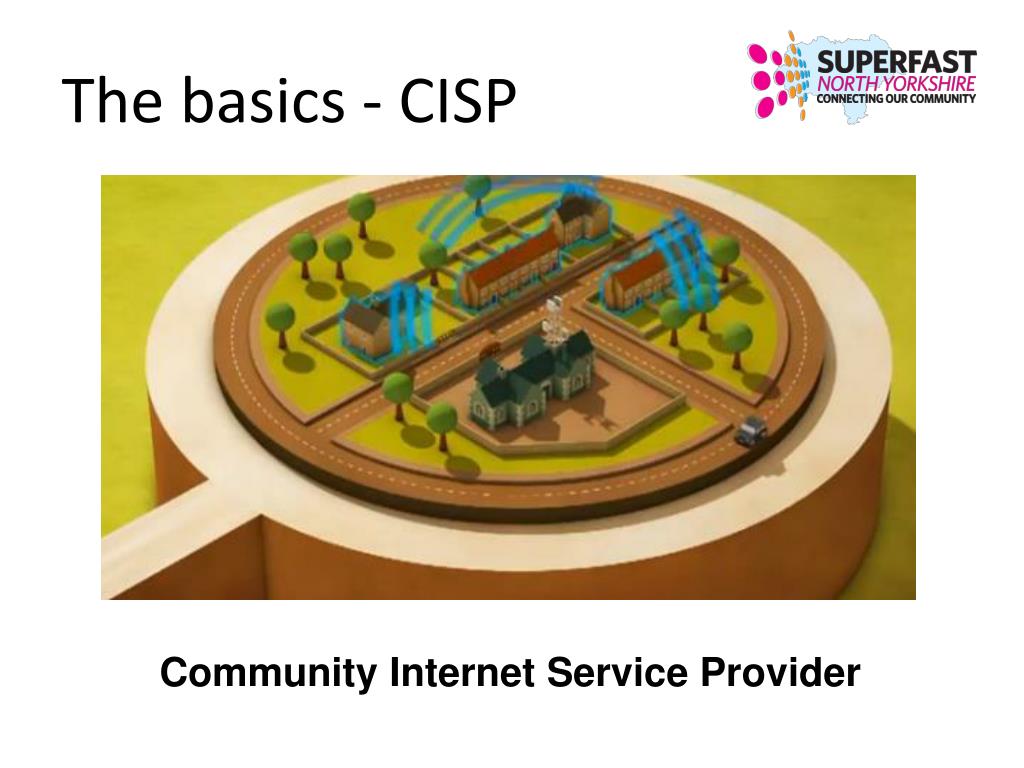 The basics - CISP

SUPERFAST
NORTH YORKSHIRE
CONNECTING OUR COMMUNITY

Community Internet Service Provider